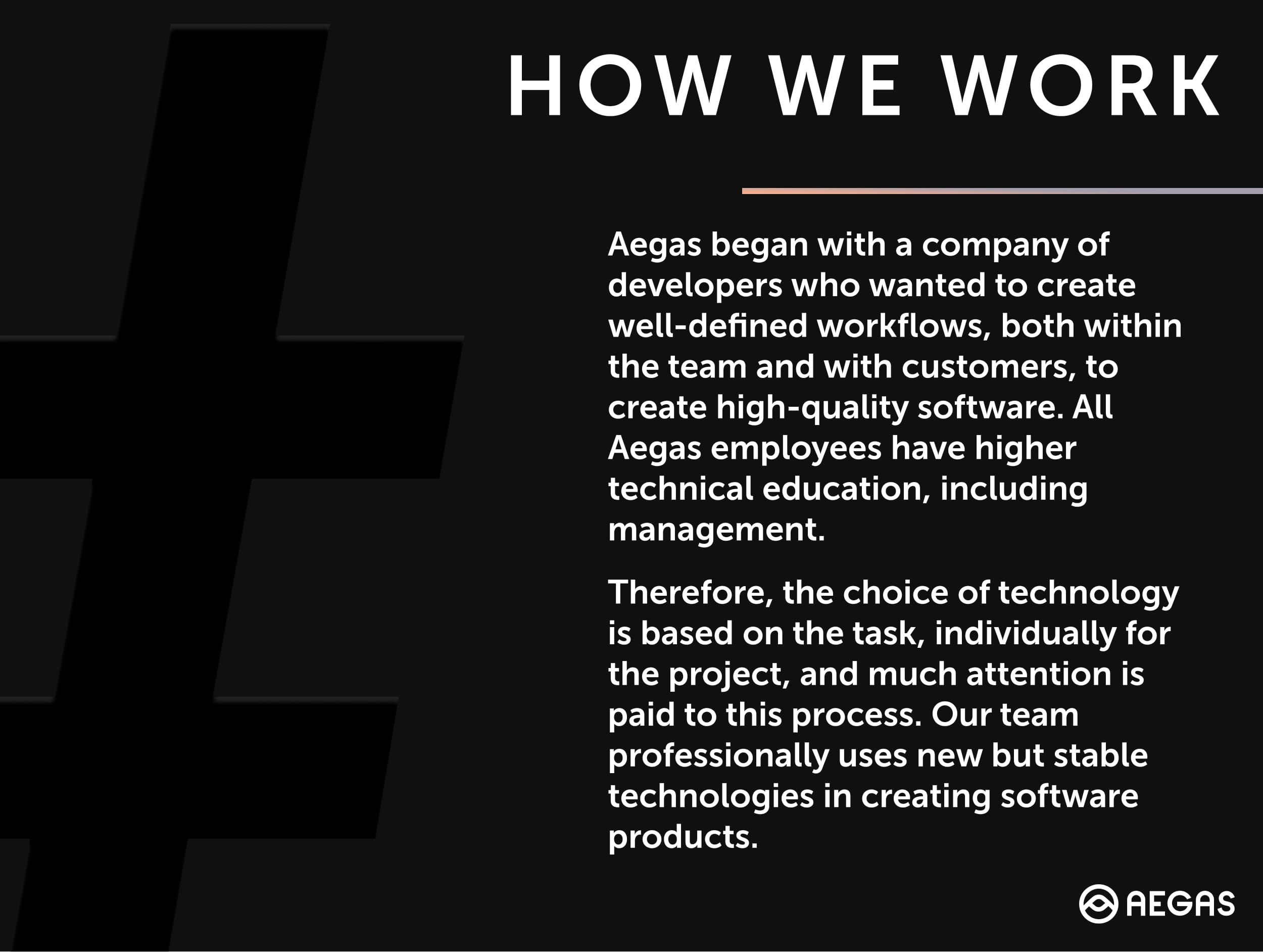 HOW WE WORK

Aegas began with a company of developers who wanted to create well-defined workflows, both within the team and with customers, to create high-quality software. All Aegas employees have higher technical education, including management.

Therefore, the choice of technology is based on the task, individually for the project, and much attention is paid to this process. Our team professionally uses new but stable technologies in creating software products.

AEGAS